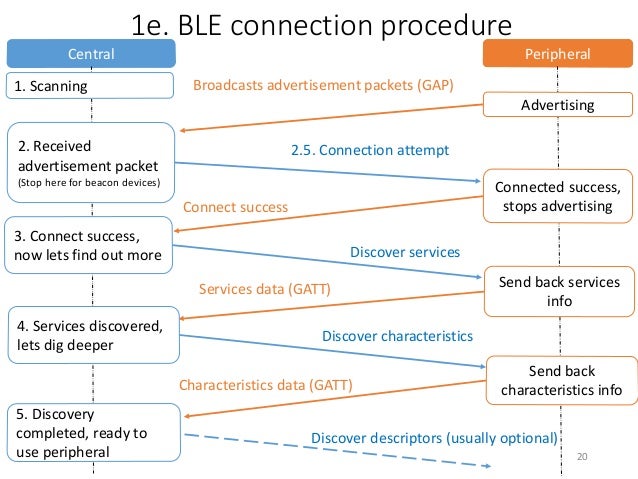 1e. BLE connection procedure

Central

Peripheral

1. Scanning

Broadcasts advertisement packets (GAP)

Advertising

2. Received advertisement packet
(Stop here for beacon devices)

2.5. Connection attempt

Connected success, stops advertising

Connect success

3. Connect success, now lets find out more

Discover services

Send back services info

Services data (GATT)

4. Services discovered, lets dig deeper

Discover characteristics

Send back characteristics info

Characteristics data (GATT)

5. Discovery completed, ready to use peripheral

Discover descriptors (usually optional)

20